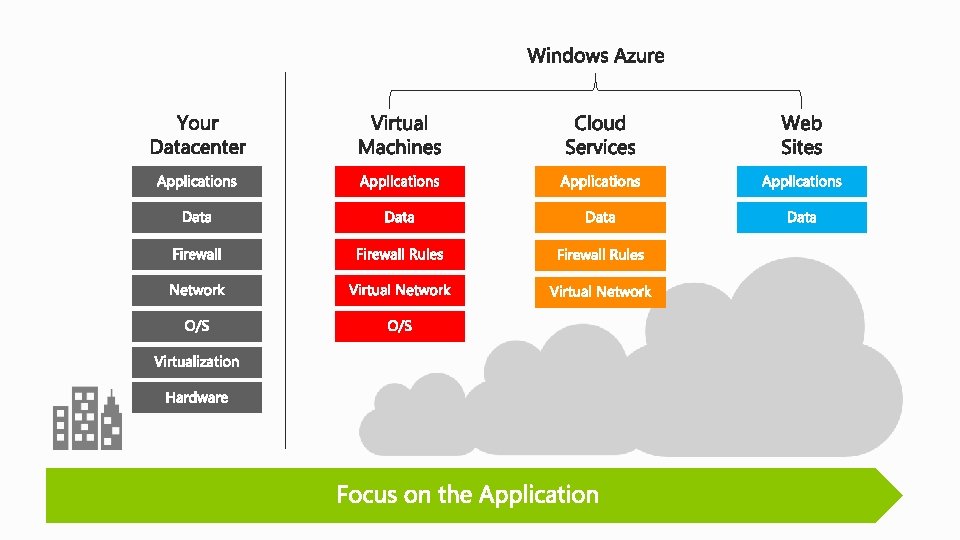 Windows Azure

Your Datacenter

Applications
Data
Firewall
Network
O/S
Virtualization
Hardware

Virtual Machines

Applications
Data
Firewall Rules
Virtual Network
O/S

Cloud Services

Applications
Data
Firewall Rules
Virtual Network

Web Sites

Applications
Data

Focus on the Application